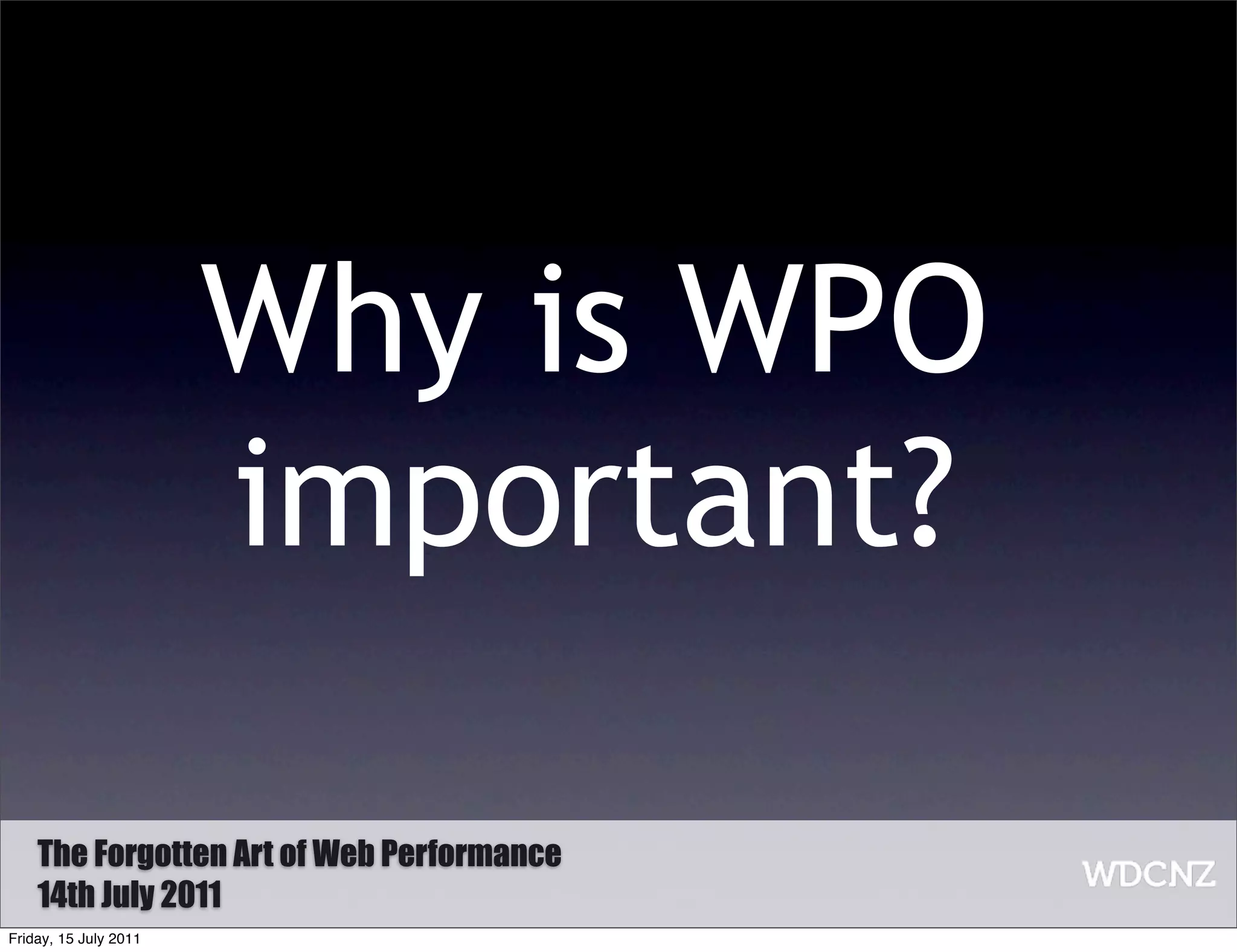 Why is WPO important?

The Forgotten Art of Web Performance
14th July 2011

WDCNZ

Friday, 15 July 2011